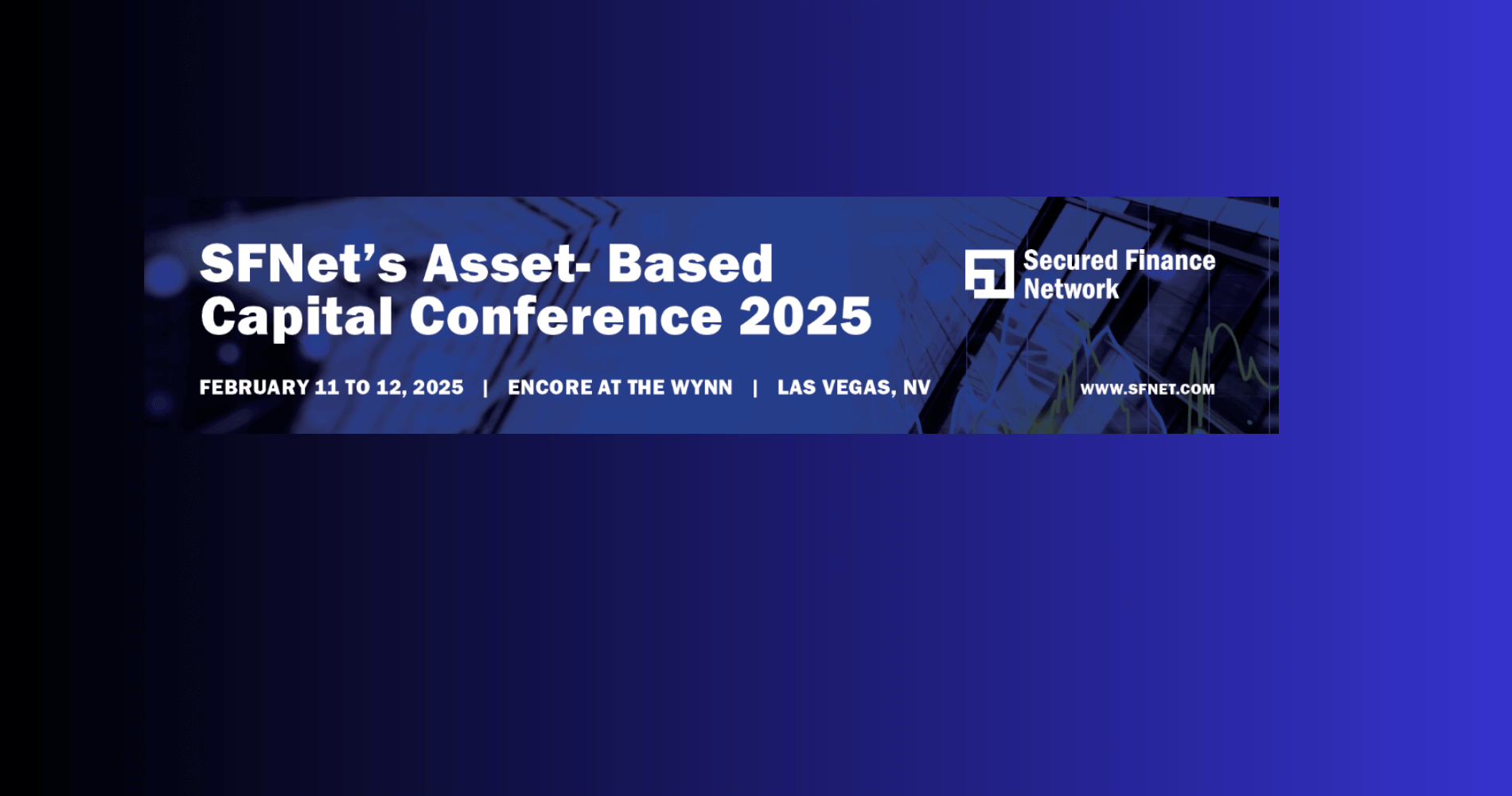 SFNet's Asset- Based Capital Conference 2025

Secured Finance Network

FEBRUARY 11 TO 12, 2025 | ENCORE AT THE WYNN | LAS VEGAS, NV

WWW.SFNET.COM